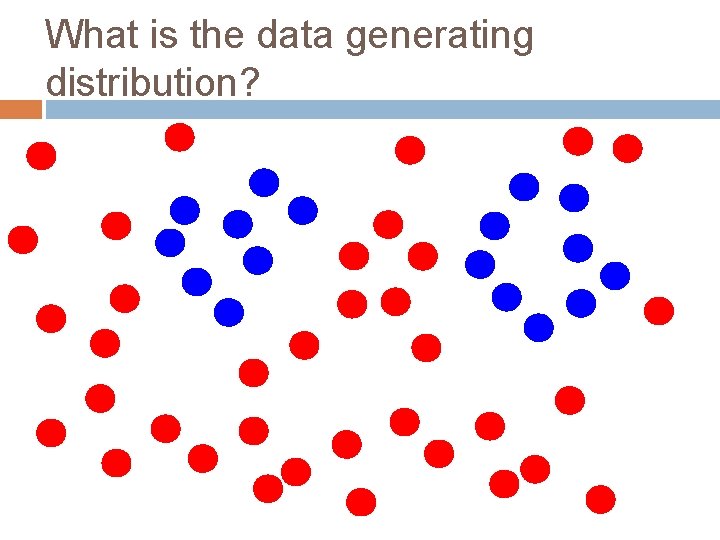 What is the data generating distribution?